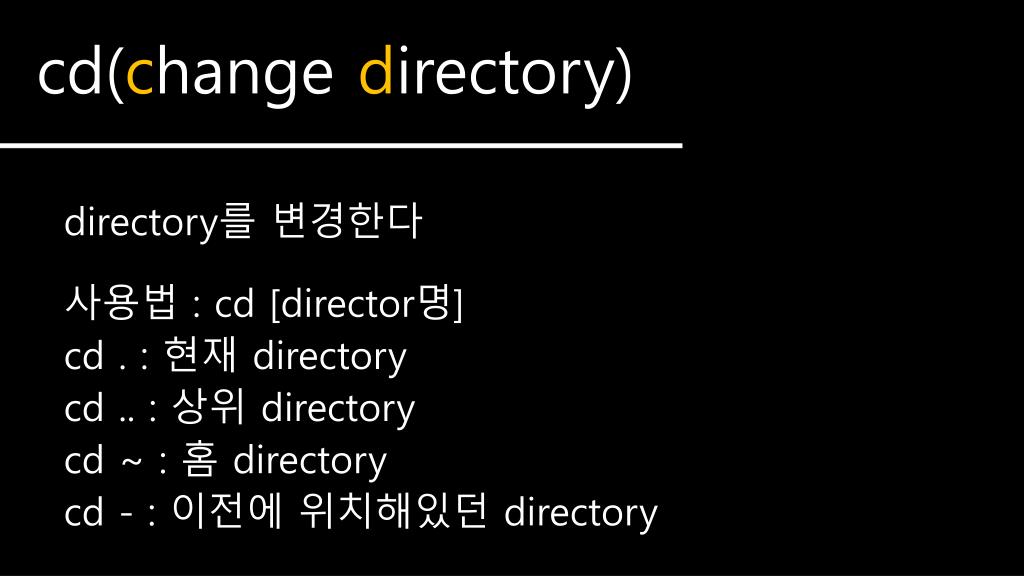 cd(change directory)

directory를 변경한다

사용법 : cd [director명]
cd . : 현재 directory
cd .. : 상위 directory
cd ~ : 홈 directory
cd - : 이전에 위치해있던 directory